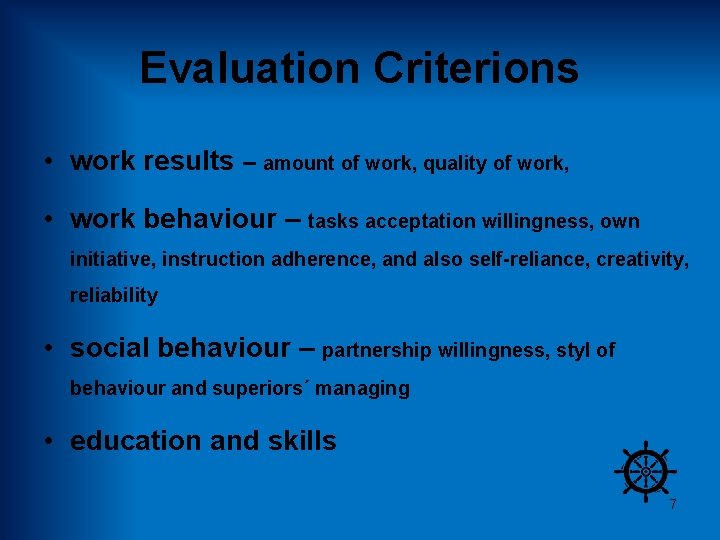 Evaluation Criterions

• work results – amount of work, quality of work,

• work behaviour – tasks acceptation willingness, own initiative, instruction adherence, and also self-reliance, creativity, reliability

• social behaviour – partnership willingness, styl of behaviour and superiors´ managing

• education and skills

7